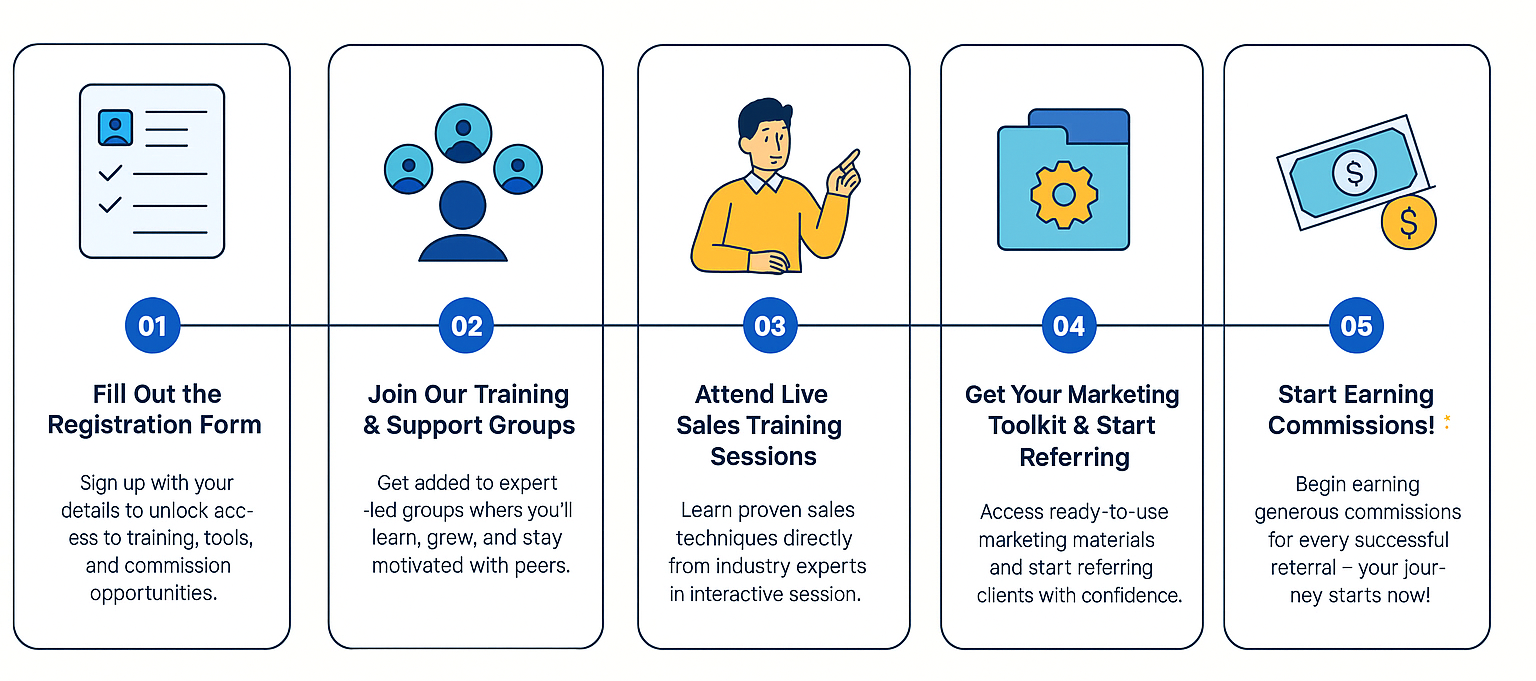 01

Fill Out the Registration Form

Sign up with your details to unlock access to training, tools, and commission opportunities.

02

Join Our Training & Support Groups

Get added to expert -led groups whers you'll learn, grew, and stay motivated with peers.

03

Attend Live Sales Training Sessions

Learn proven sales techniques directly from industry experts in interactive session.

04

Get Your Marketing Toolkit & Start Referring

Access ready-to-use marketing materials and start referring clients with confidence.

05

Start Earning Commissions!

Begin earning generous commissions for every successful reterral – your journey starts now!